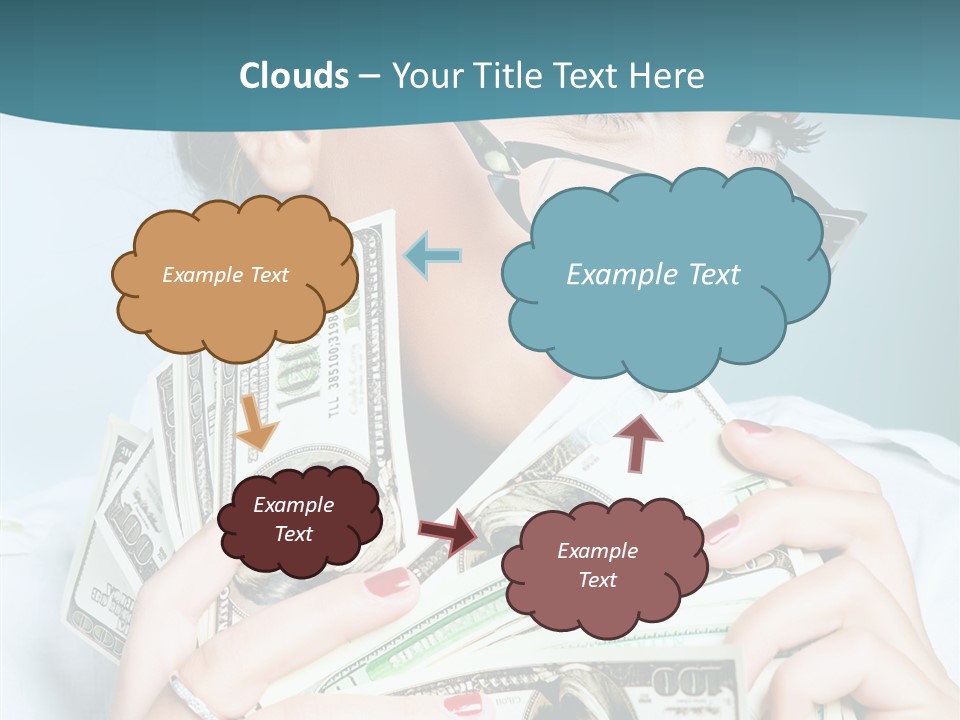 Clouds – Your Title Text Here

Example Text

Example Text

Example Text

Example Text